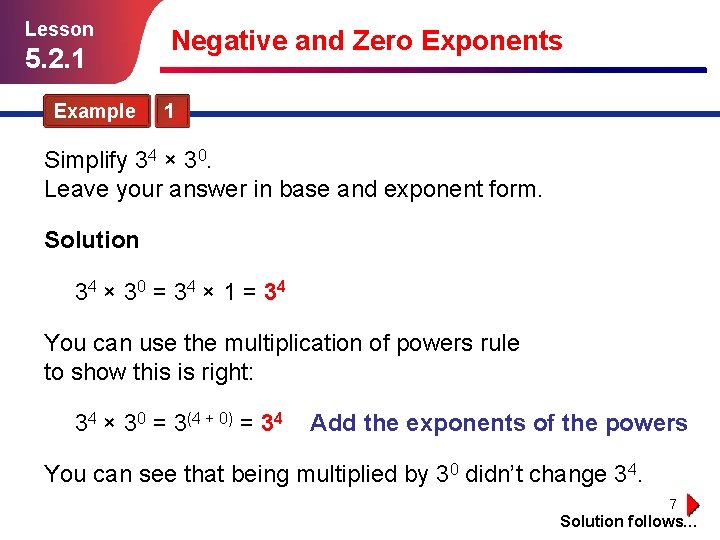 Lesson
5.2.1

Negative and Zero Exponents

Example 1

Simplify $3^4 \times 3^0$.
Leave your answer in base and exponent form.

Solution

$3^4 \times 3^0 = 3^4 \times 1 = 3^4$

You can use the multiplication of powers rule to show this is right:

$3^4 \times 3^0 = 3^{(4 + 0)} = 3^4$ Add the exponents of the powers

You can see that being multiplied by $3^0$ didn't change $3^4$.

7

Solution follows…